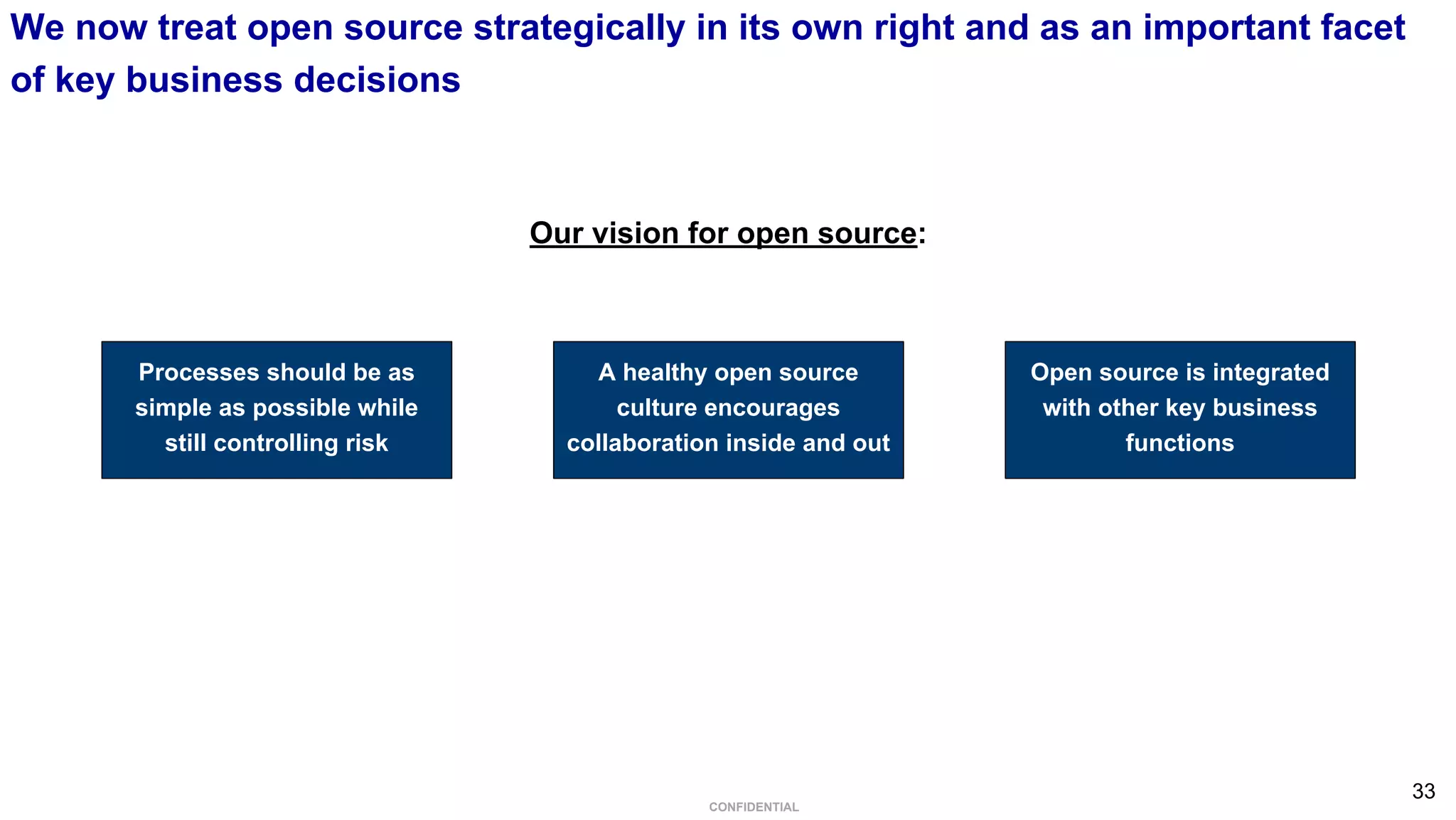 We now treat open source strategically in its own right and as an important facet of key business decisions

Our vision for open source:

Processes should be as simple as possible while still controlling risk

A healthy open source culture encourages collaboration inside and out

Open source is integrated with other key business functions

CONFIDENTIAL

33